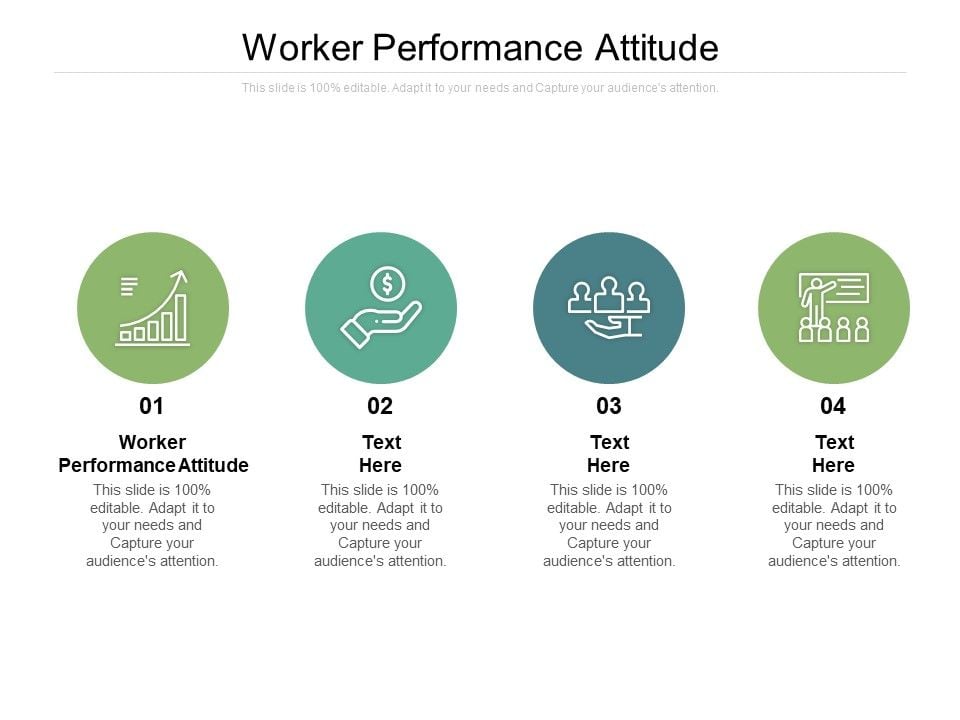 Worker Performance Attitude

This slide is 100% editable. Adapt it to your needs and Capture your audience's attention.

01

Worker Performance Attitude

This slide is 100% editable. Adapt it to your needs and Capture your audience's attention.

02

Text Here

This slide is 100% editable. Adapt it to your needs and Capture your audience's attention.

03

Text Here

This slide is 100% editable. Adapt it to your needs and Capture your audience's attention.

04

Text Here

This slide is 100% editable. Adapt it to your needs and Capture your audience's attention.